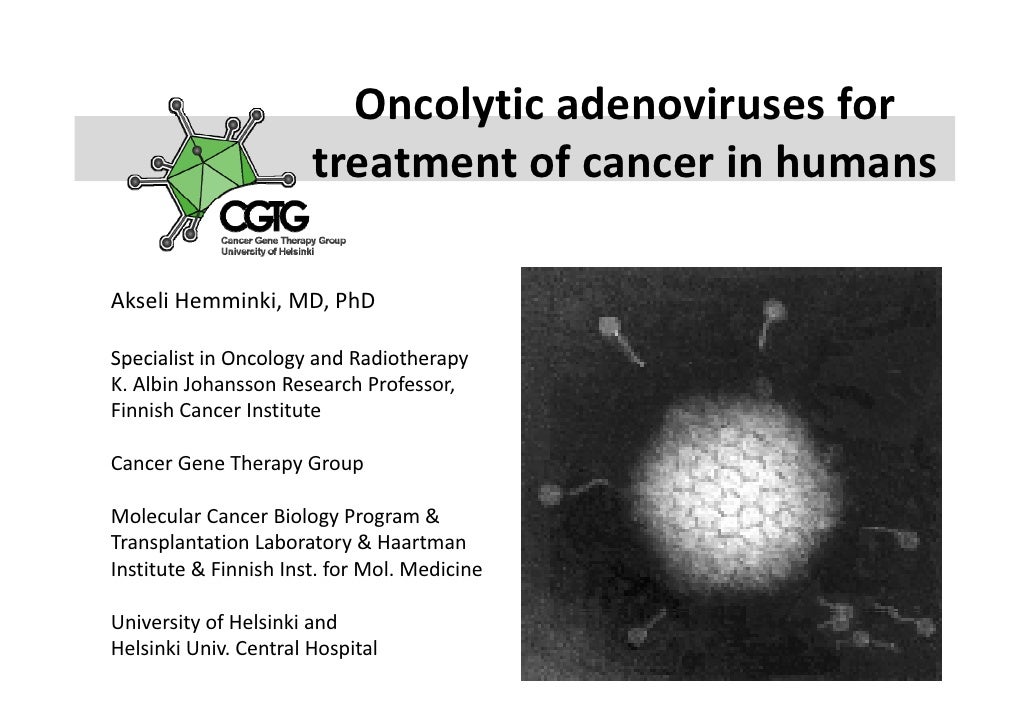 Oncolytic adenoviruses for treatment of cancer in humans

CGTG
Cancer Gene Therapy Group
University of Helsinki

Akseli Hemminki, MD, PhD

Specialist in Oncology and Radiotherapy
K. Albin Johansson Research Professor, Finnish Cancer Institute

Cancer Gene Therapy Group

Molecular Cancer Biology Program & Transplantation Laboratory & Haartman Institute & Finnish Inst. for Mol. Medicine

University of Helsinki and
Helsinki Univ. Central Hospital